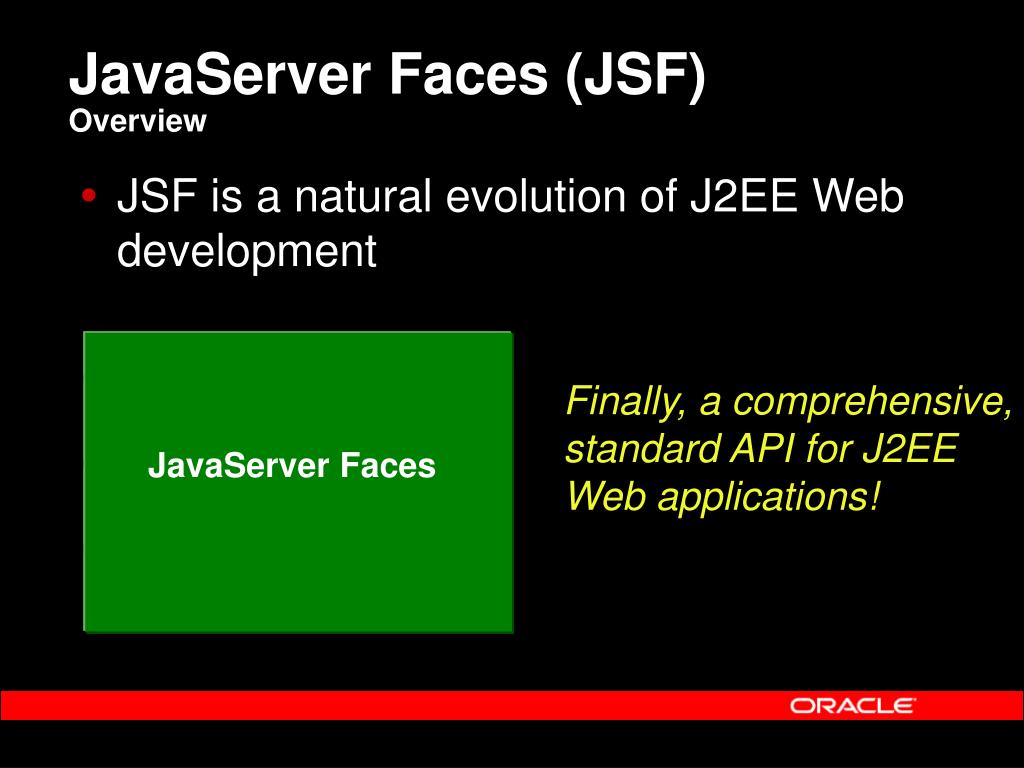 JavaServer Faces (JSF)
Overview

• JSF is a natural evolution of J2EE Web development

JavaServer Faces

Finally, a comprehensive, standard API for J2EE Web applications!

ORACLE